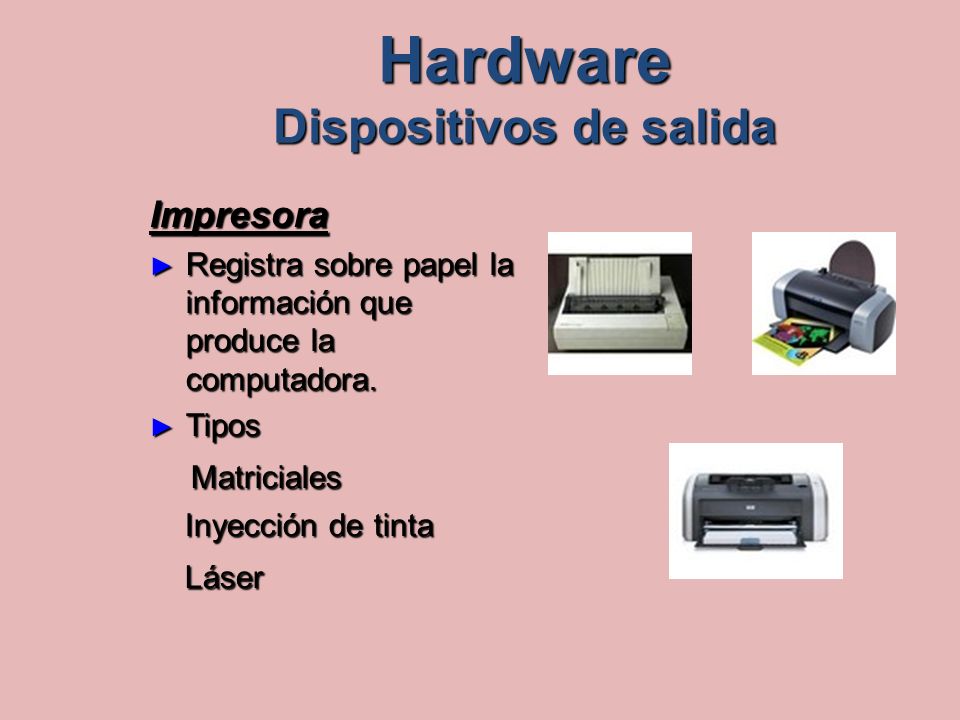 Hardware
Dispositivos de salida

Impresora

► Registra sobre papel la información que produce la computadora.

► Tipos

Matriciales

Inyección de tinta

Láser